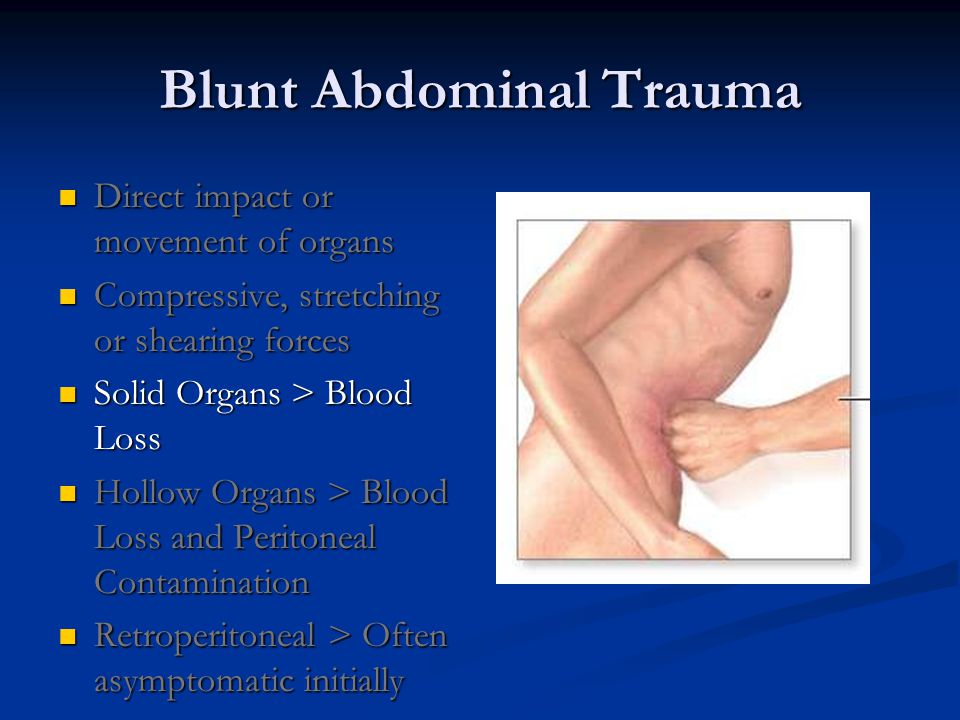 Blunt Abdominal Trauma

- Direct impact or movement of organs
- Compressive, stretching or shearing forces
- Solid Organs > Blood Loss
- Hollow Organs > Blood Loss and Peritoneal Contamination
- Retroperitoneal > Often asymptomatic initially